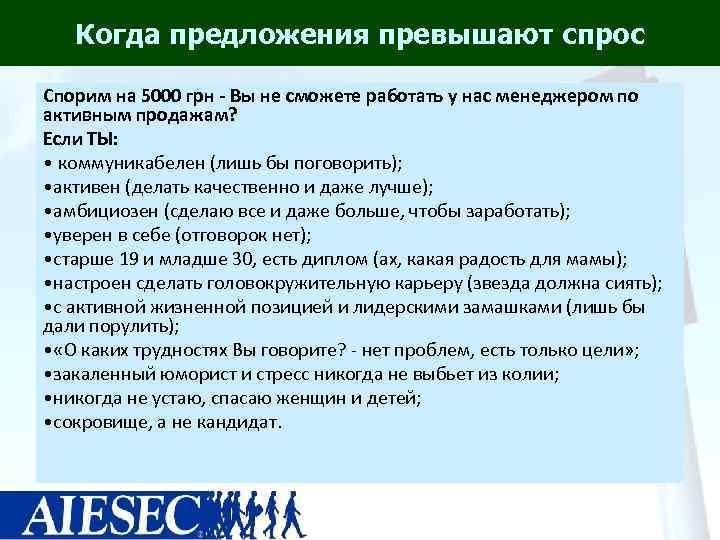 Когда предложения превышают спрос

Спорим на 5000 грн - Вы не сможете работать у нас менеджером по активным продажам?
Если ТЫ:
• коммуникабелен (лишь бы поговорить);
•активен (делать качественно и даже лучше);
•амбициозен (сделаю все и даже больше, чтобы заработать);
•уверен в себе (отговорок нет);
•старше 19 и младше 30, есть диплом (ах, какая радость для мамы);
•настроен сделать головокружительную карьеру (звезда должна сиять);
•с активной жизненной позицией и лидерскими замашками (лишь бы дали порулить);
•«О каких трудностях Вы говорите? - нет проблем, есть только цели»;
•закаленный юморист и стресс никогда не выбьет из колии;
•никогда не устаю, спасаю женщин и детей;
•сокровище, а не кандидат.

AIESEC